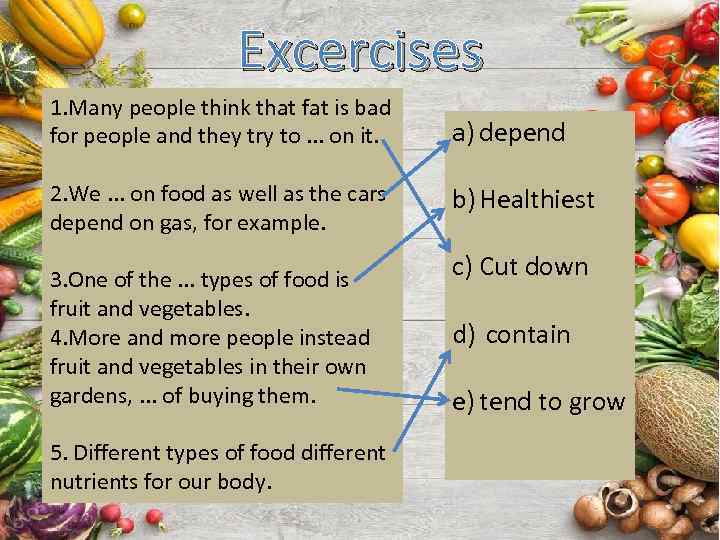 Excercises

1.Many people think that fat is bad for people and they try to ... on it.

2.We ... on food as well as the cars depend on gas, for example.

3.One of the ... types of food is fruit and vegetables.
4.More and more people instead fruit and vegetables in their own gardens, ... of buying them.

5. Different types of food different nutrients for our body.

a) depend

b) Healthiest

c) Cut down

d) contain

e) tend to grow